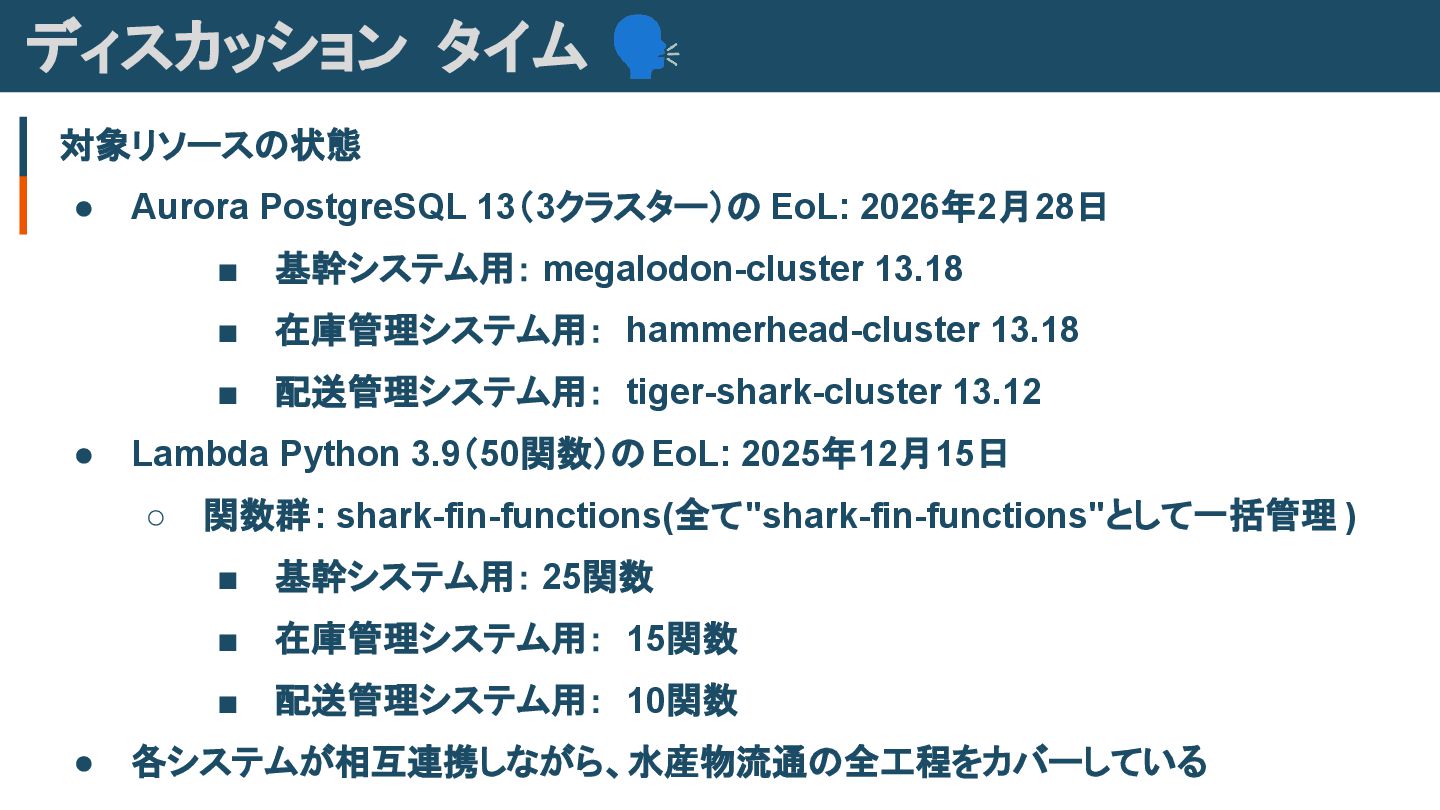 ディスカッション タイム

対象リソースの状態

● Aurora PostgreSQL 13（3クラスター）の EoL: 2026年2月28日
■ 基幹システム用: megalodon-cluster 13.18
■ 在庫管理システム用: hammerhead-cluster 13.18
■ 配送管理システム用: tiger-shark-cluster 13.12
● Lambda Python 3.9（50関数）の EoL: 2025年12月15日
○ 関数群: shark-fin-functions(全て"shark-fin-functions"として一括管理 )
■ 基幹システム用: 25関数
■ 在庫管理システム用: 15関数
■ 配送管理システム用: 10関数
● 各システムが相互連携しながら、水産物流通の全工程をカバーしている